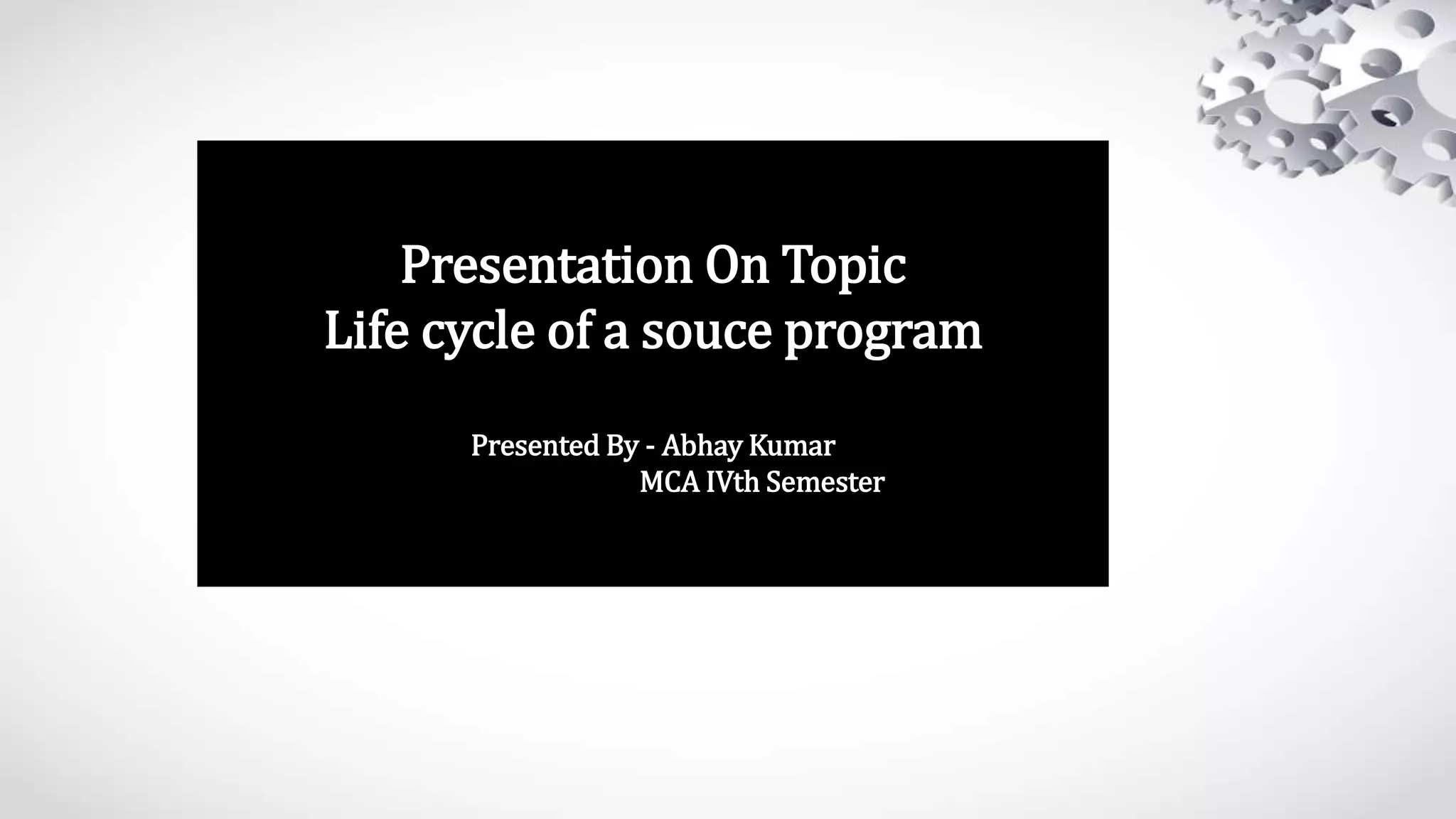 Presentation On Topic
Life cycle of a souce program

Presented By - Abhay Kumar
MCA IVth Semester